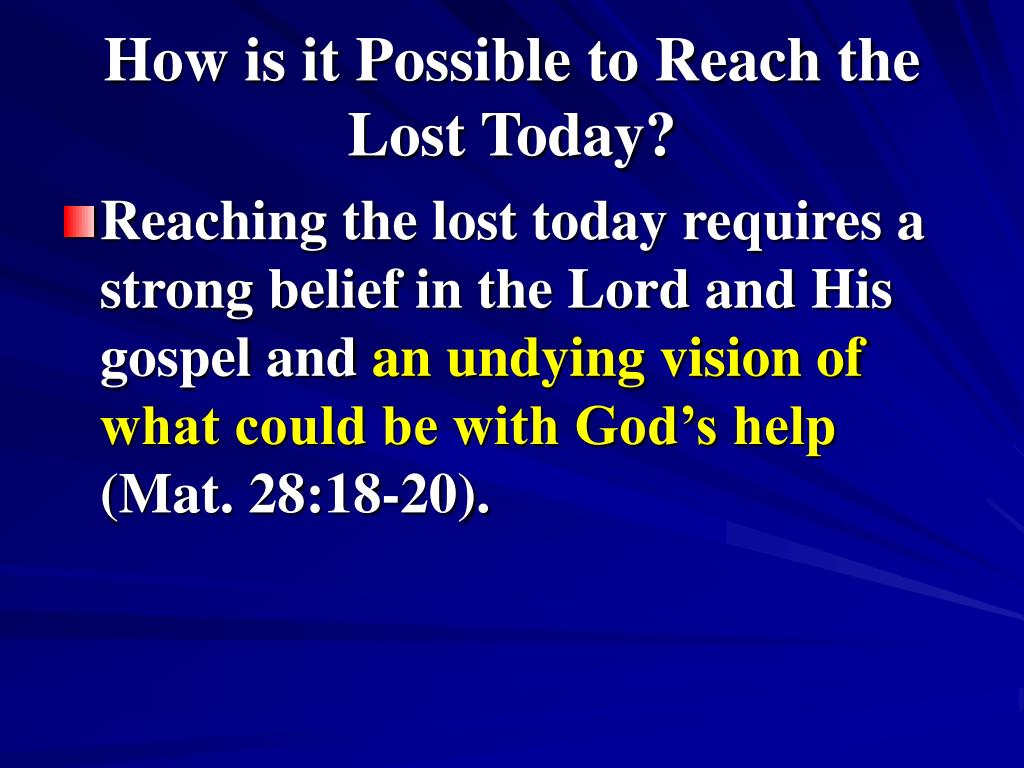 How is it Possible to Reach the Lost Today?

Reaching the lost today requires a strong belief in the Lord and His gospel and an undying vision of what could be with God’s help (Mat. 28:18-20).